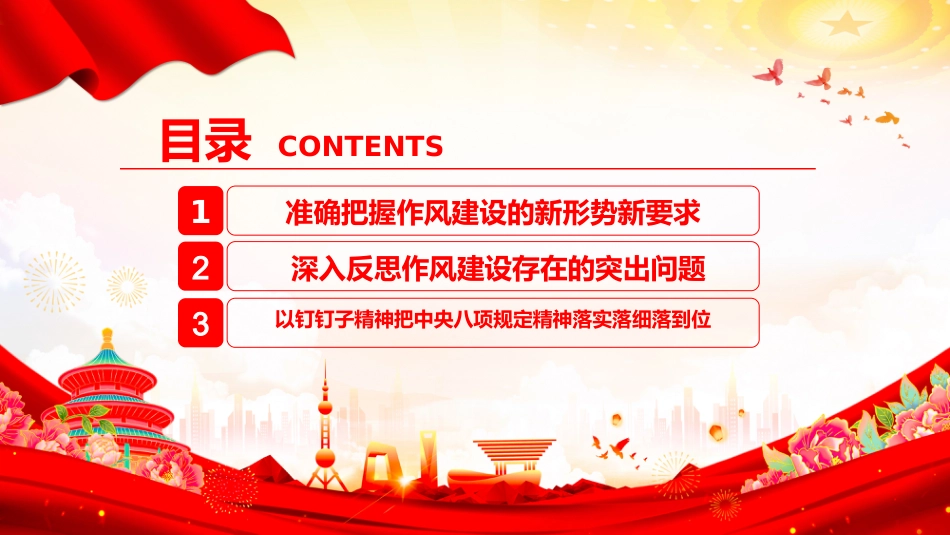 目录 CONTENTS

1 准确把握作风建设的新形势新要求

2 深入反思作风建设存在的突出问题

3 以钉钉子精神把中央八项规定精神落实落细落到位